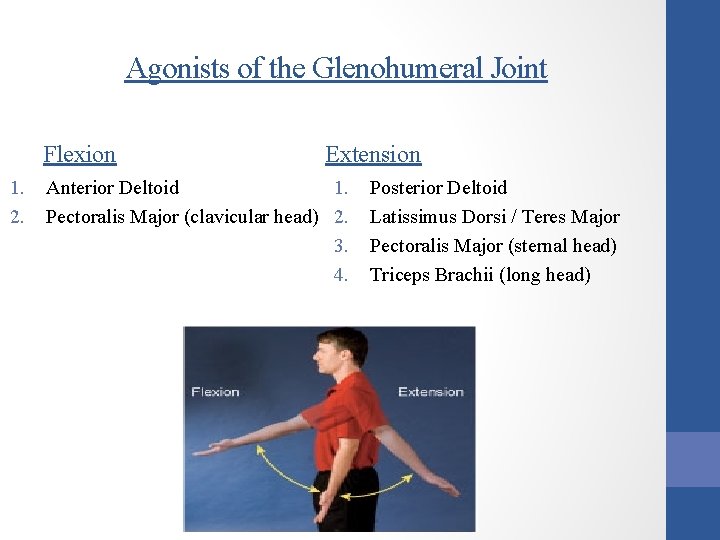 Agonists of the Glenohumeral Joint

Flexion
1. Anterior Deltoid
2. Pectoralis Major (clavicular head)

Extension
1. Posterior Deltoid
2. Latissimus Dorsi / Teres Major
3. Pectoralis Major (sternal head)
4. Triceps Brachii (long head)

Flexion

Extension